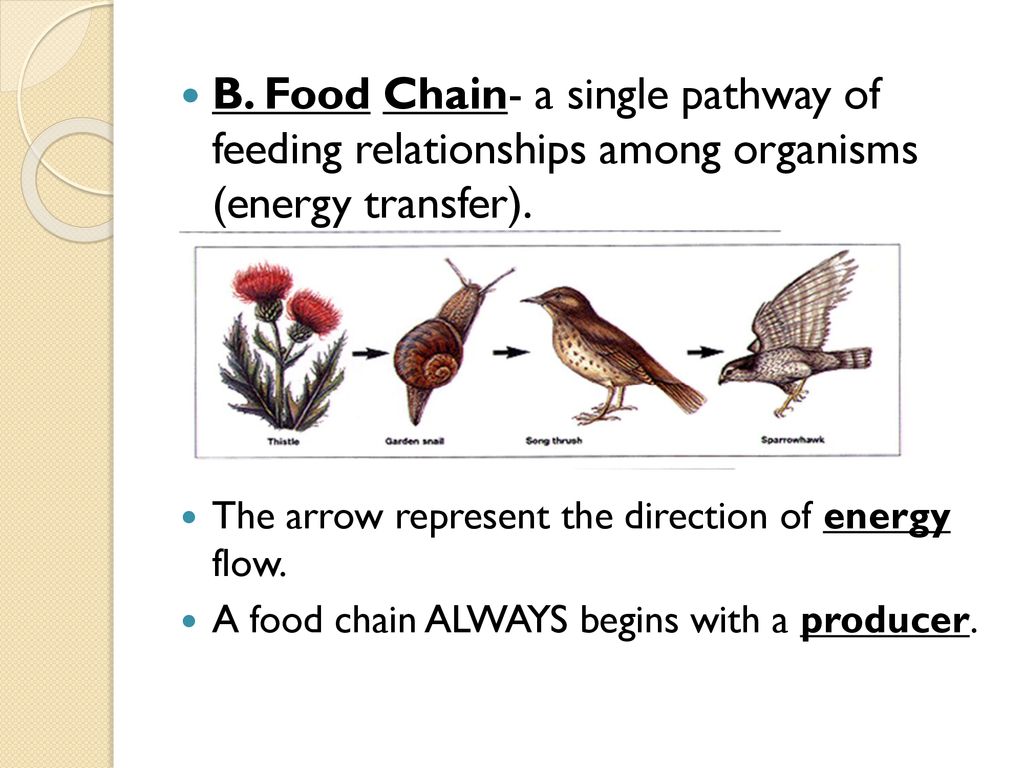 B. Food Chain- a single pathway of feeding relationships among organisms (energy transfer).

Thistle

Garden snail

Song thrush

Sparrowhawk

The arrow represent the direction of energy flow.

A food chain ALWAYS begins with a producer.